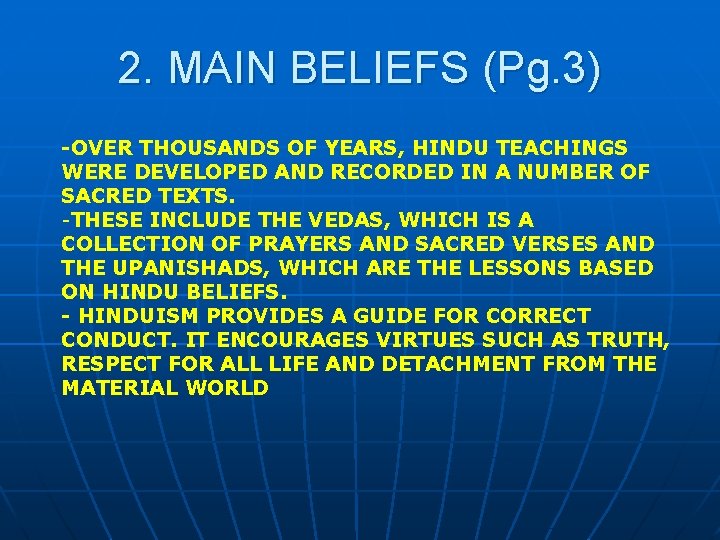 2. MAIN BELIEFS (Pg.3)

-OVER THOUSANDS OF YEARS, HINDU TEACHINGS WERE DEVELOPED AND RECORDED IN A NUMBER OF SACRED TEXTS.
-THESE INCLUDE THE VEDAS, WHICH IS A COLLECTION OF PRAYERS AND SACRED VERSES AND THE UPANISHADS, WHICH ARE THE LESSONS BASED ON HINDU BELIEFS.
- HINDUISM PROVIDES A GUIDE FOR CORRECT CONDUCT. IT ENCOURAGES VIRTUES SUCH AS TRUTH, RESPECT FOR ALL LIFE AND DETACHMENT FROM THE MATERIAL WORLD